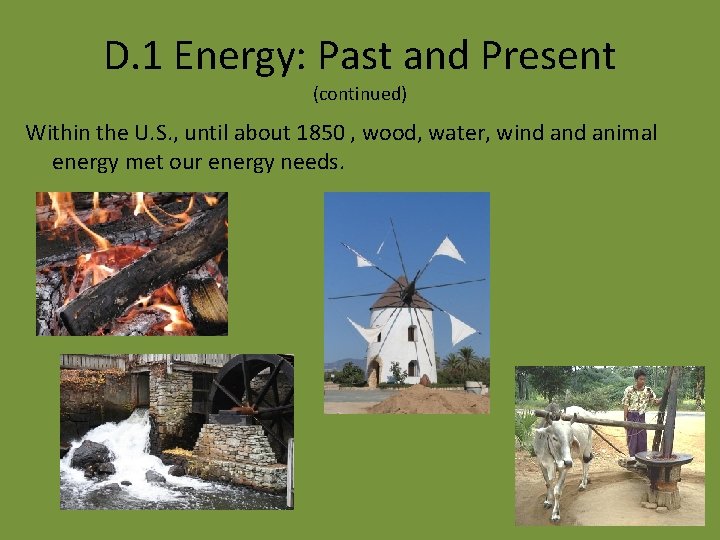 D.1 Energy: Past and Present

(continued)

Within the U.S., until about 1850 , wood, water, wind and animal energy met our energy needs.